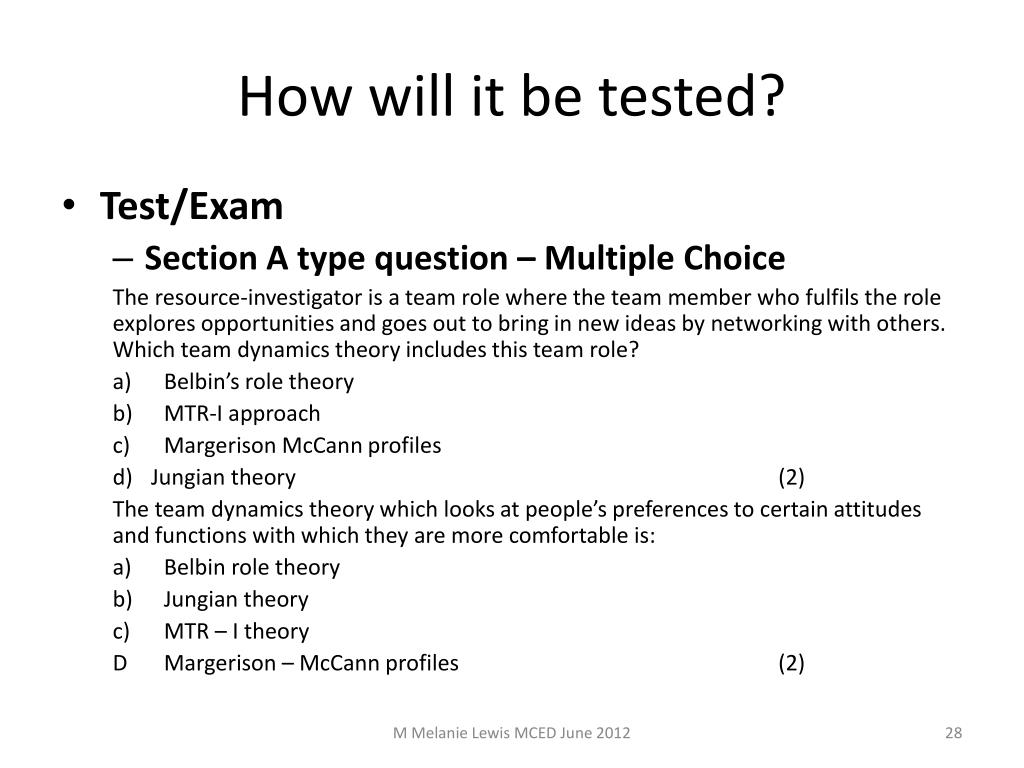 How will it be tested?

• Test/Exam

– Section A type question – Multiple Choice

The resource-investigator is a team role where the team member who fulfils the role explores opportunities and goes out to bring in new ideas by networking with others. Which team dynamics theory includes this team role?

a) Belbin's role theory
b) MTR-I approach
c) Margerison McCann profiles
d) Jungian theory (2)

The team dynamics theory which looks at people's preferences to certain attitudes and functions with which they are more comfortable is:

a) Belbin role theory
b) Jungian theory
c) MTR – I theory
D Margerison – McCann profiles (2)

M Melanie Lewis MCED June 2012

28